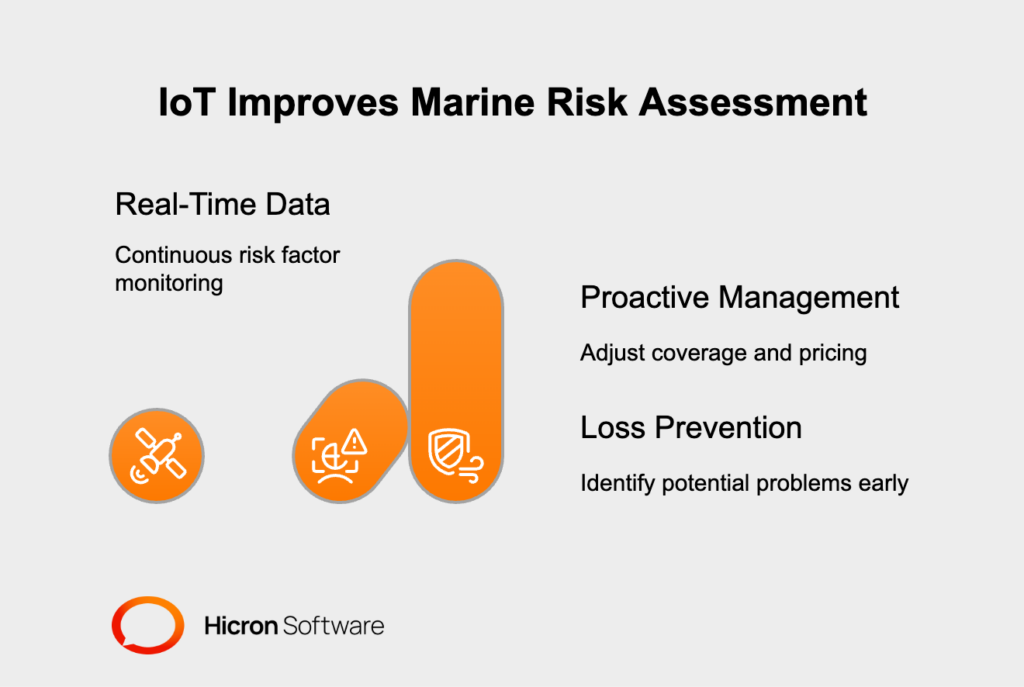 IoT Improves Marine Risk Assessment

Real-Time Data

Continuous risk factor monitoring

Proactive Management

Adjust coverage and pricing

Loss Prevention

Identify potential problems early

Hicron Software